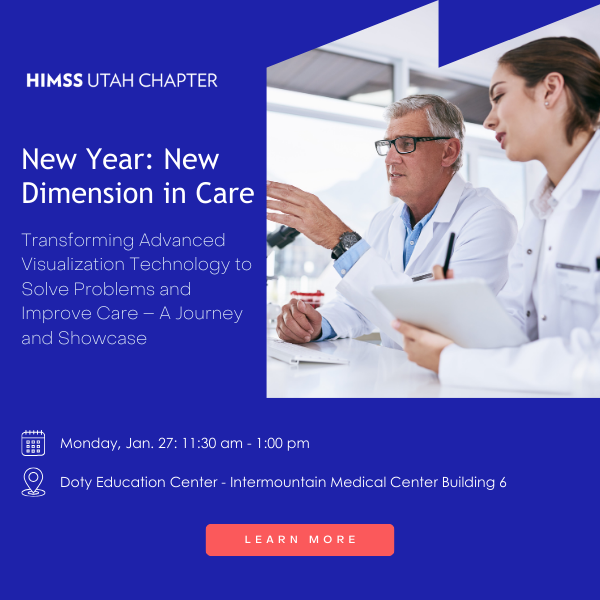 HIMSS UTAH CHAPTER

New Year: New Dimension in Care

Transforming Advanced Visualization Technology to Solve Problems and Improve Care – A Journey and Showcase

Monday, Jan. 27: 11:30 am - 1:00 pm

Doty Education Center - Intermountain Medical Center Building 6

LEARN MORE